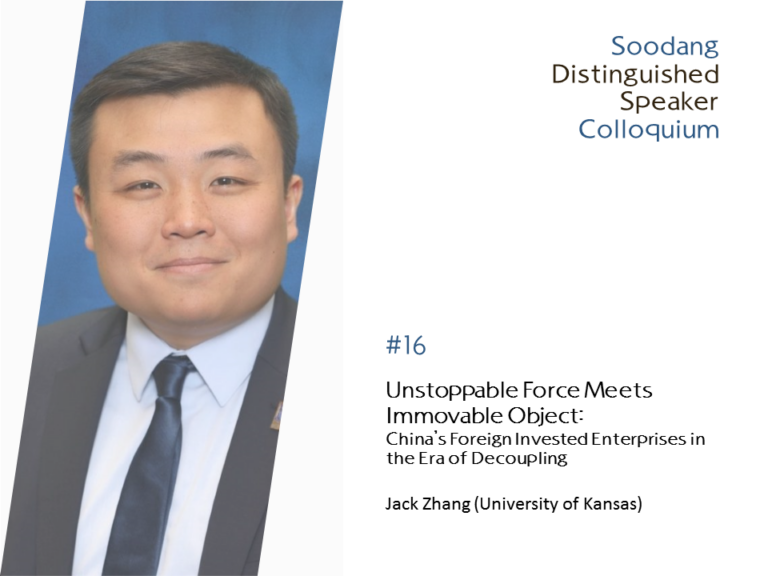 Soodang
Distinguished
Speaker
Colloquium

#16

Unstoppable Force Meets Immovable Object:
China's Foreign Invested Enterprises in the Era of Decoupling

Jack Zhang (University of Kansas)